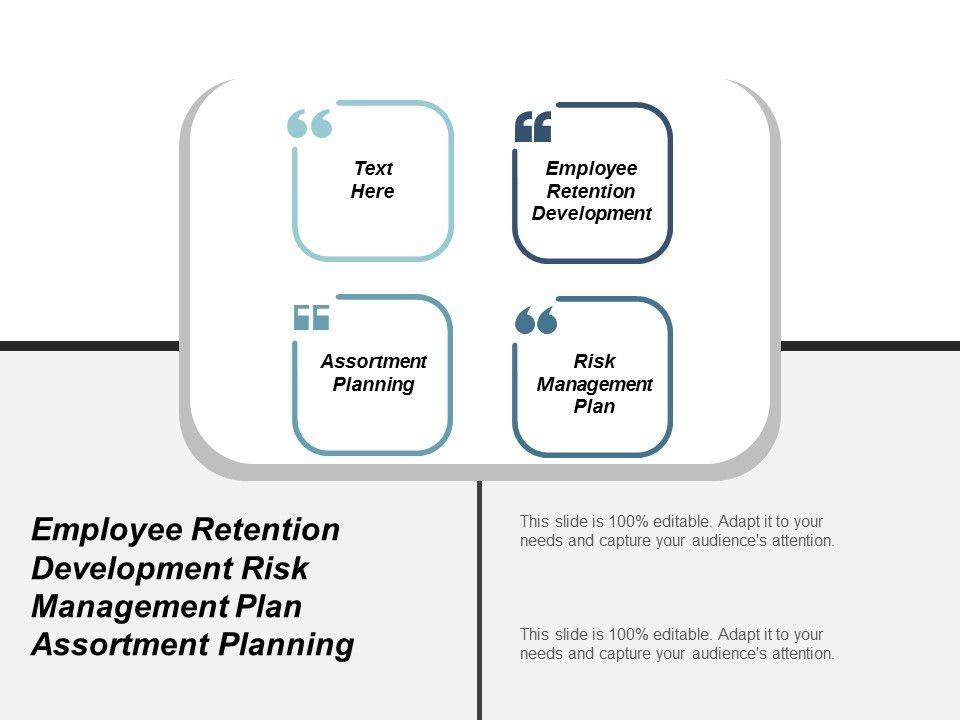 Text Here

Employee Retention Development

Assortment Planning

Risk Management Plan

Employee Retention Development Risk Management Plan Assortment Planning

This slide is 100% editable. Adapt it to your needs and capture your audience's attention.

This slide is 100% editable. Adapt it to your needs and capture your audience's attention.